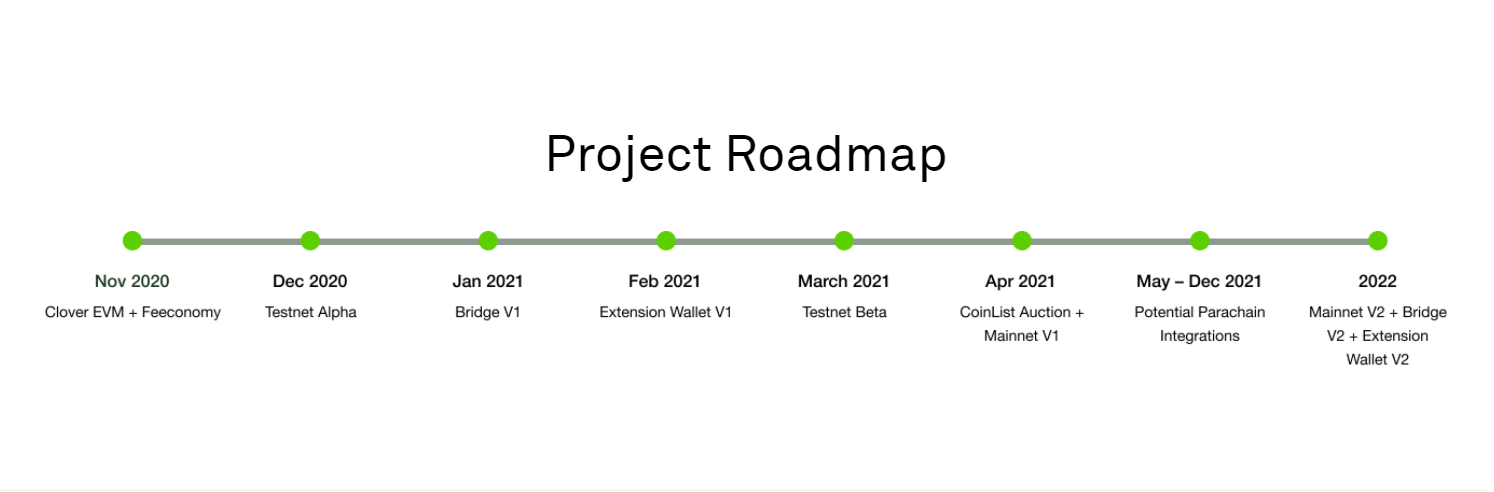 Project Roadmap

Nov 2020
Clover EVM + Feeconomy

Dec 2020
Testnet Alpha

Jan 2021
Bridge V1

Feb 2021
Extension Wallet V1

March 2021
Testnet Beta

Apr 2021
CoinList Auction + Mainnet V1

May – Dec 2021
Potential Parachain Integrations

2022
Mainnet V2 + Bridge V2 + Extension Wallet V2